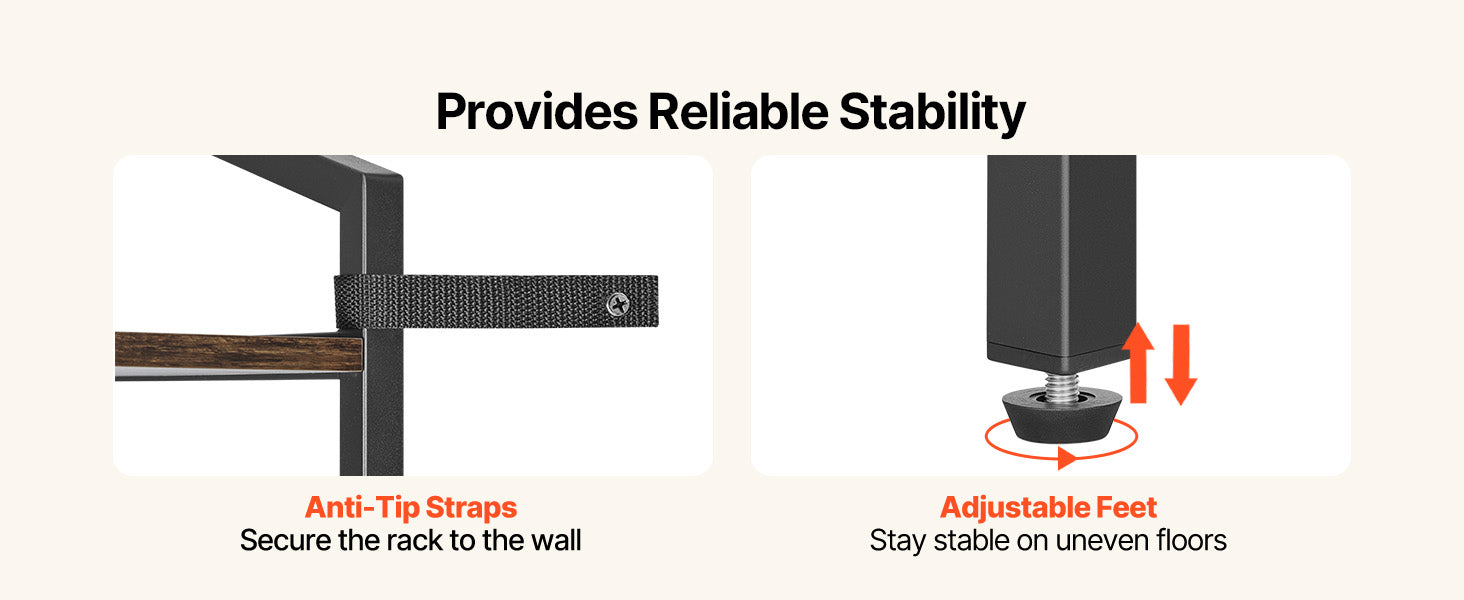 Provides Reliable Stability

Anti-Tip Straps
Secure the rack to the wall

Adjustable Feet
Stay stable on uneven floors